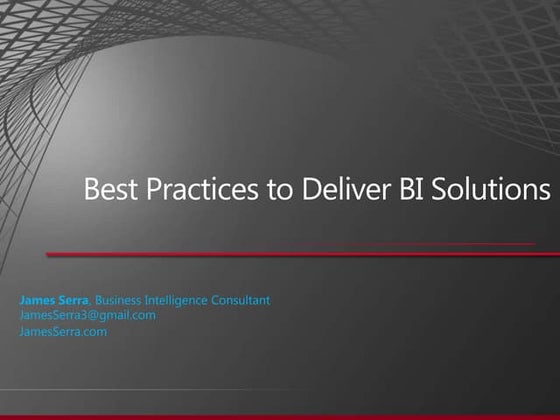 Best Practices to Deliver BI Solutions

James Serra, Business Intelligence Consultant
JamesSerra3@gmail.com
JamesSerra.com